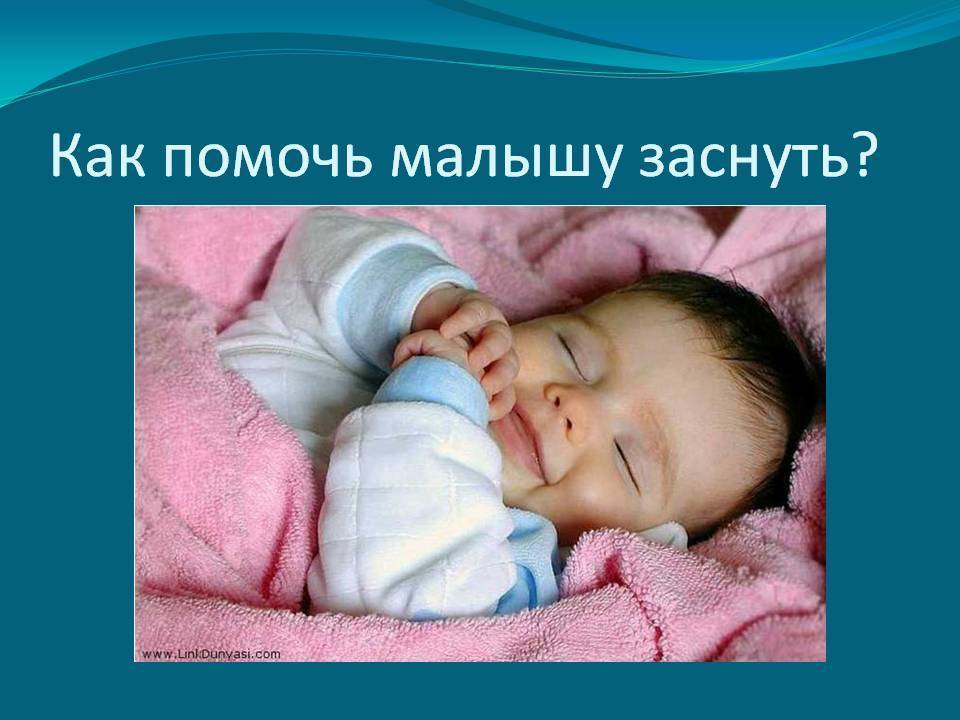 Как помочь малышу заснуть?

www.LinkDunyasi.com